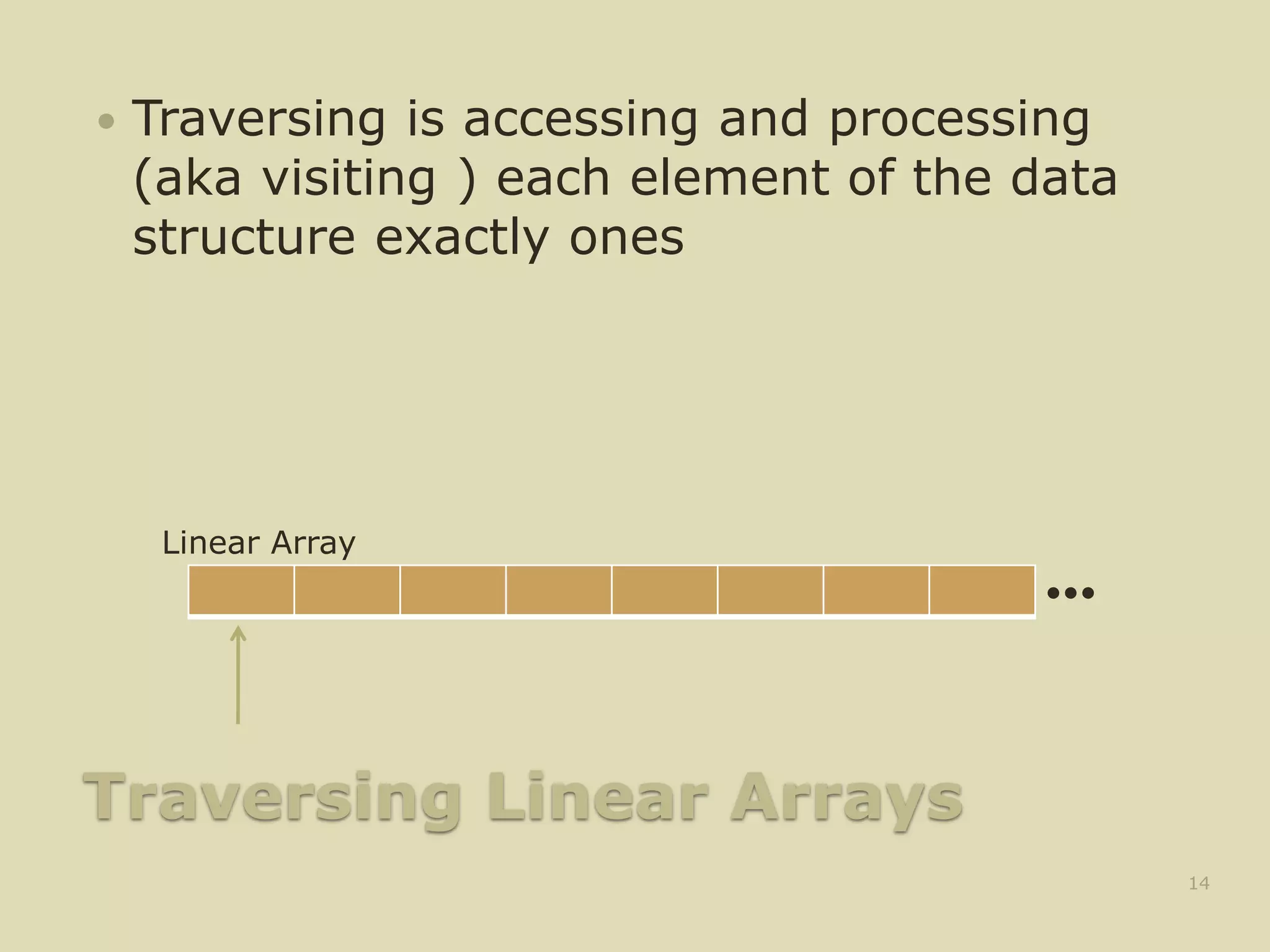 • Traversing is accessing and processing (aka visiting ) each element of the data structure exactly ones

Linear Array

•••

Traversing Linear Arrays

14